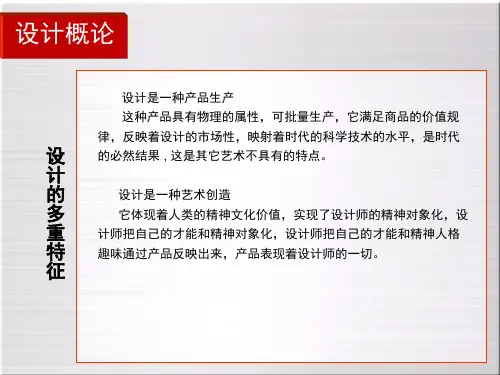 设计概论

设计的多重特征

设计是一种产品生产

这种产品具有物理的属性，可批量生产，它满足商品的价值规律，反映着设计的市场性，映射着时代的科学技术的水平，是时代的必然结果，这是其它艺术不具有的特点。

设计是一种艺术创造

它体现着人类的精神文化价值，实现了设计师的精神对象化，设计师把自己的才能和精神对象化，设计师把自己的才能和精神人格趣味通过产品反映出来，产品表现着设计师的一切。